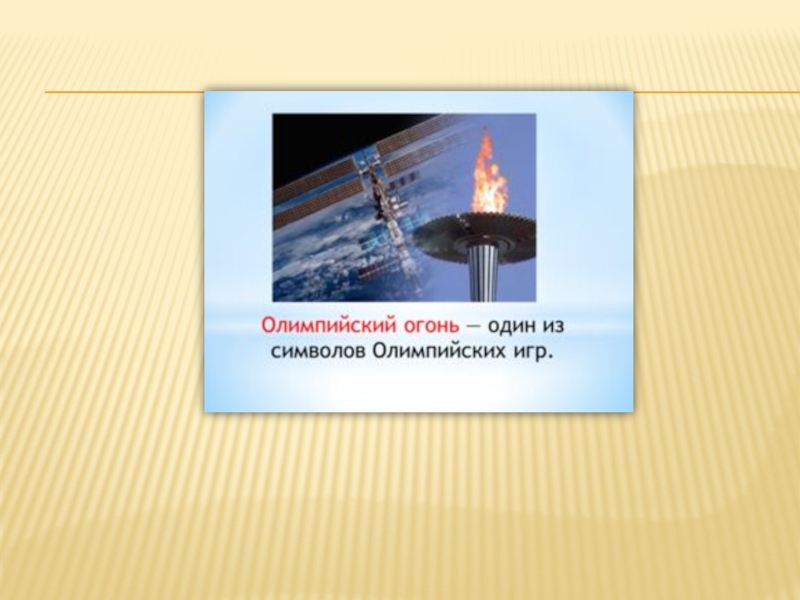 Олимпийский огонь — один из символов Олимпийских игр.